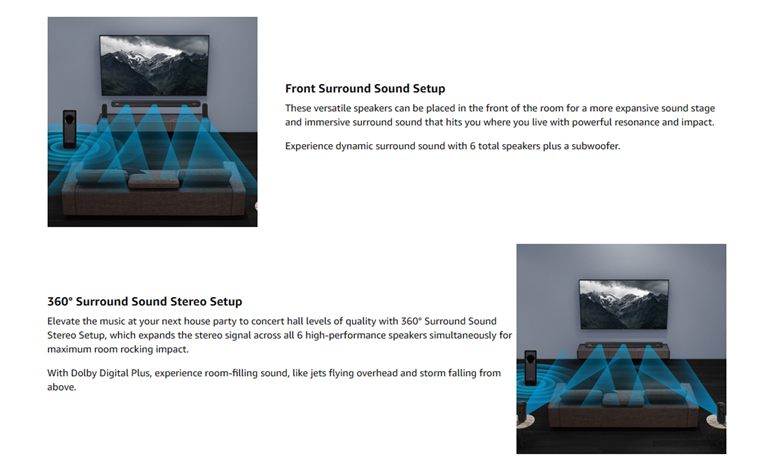 Front Surround Sound Setup

These versatile speakers can be placed in the front of the room for a more expansive sound stage and immersive surround sound that hits you where you live with powerful resonance and impact.

Experience dynamic surround sound with 6 total speakers plus a subwoofer.

360° Surround Sound Stereo Setup

Elevate the music at your next house party to concert hall levels of quality with 360° Surround Sound Stereo Setup, which expands the stereo signal across all 6 high-performance speakers simultaneously for maximum room rocking impact.

With Dolby Digital Plus, experience room-filling sound, like jets flying overhead and storm falling from above.